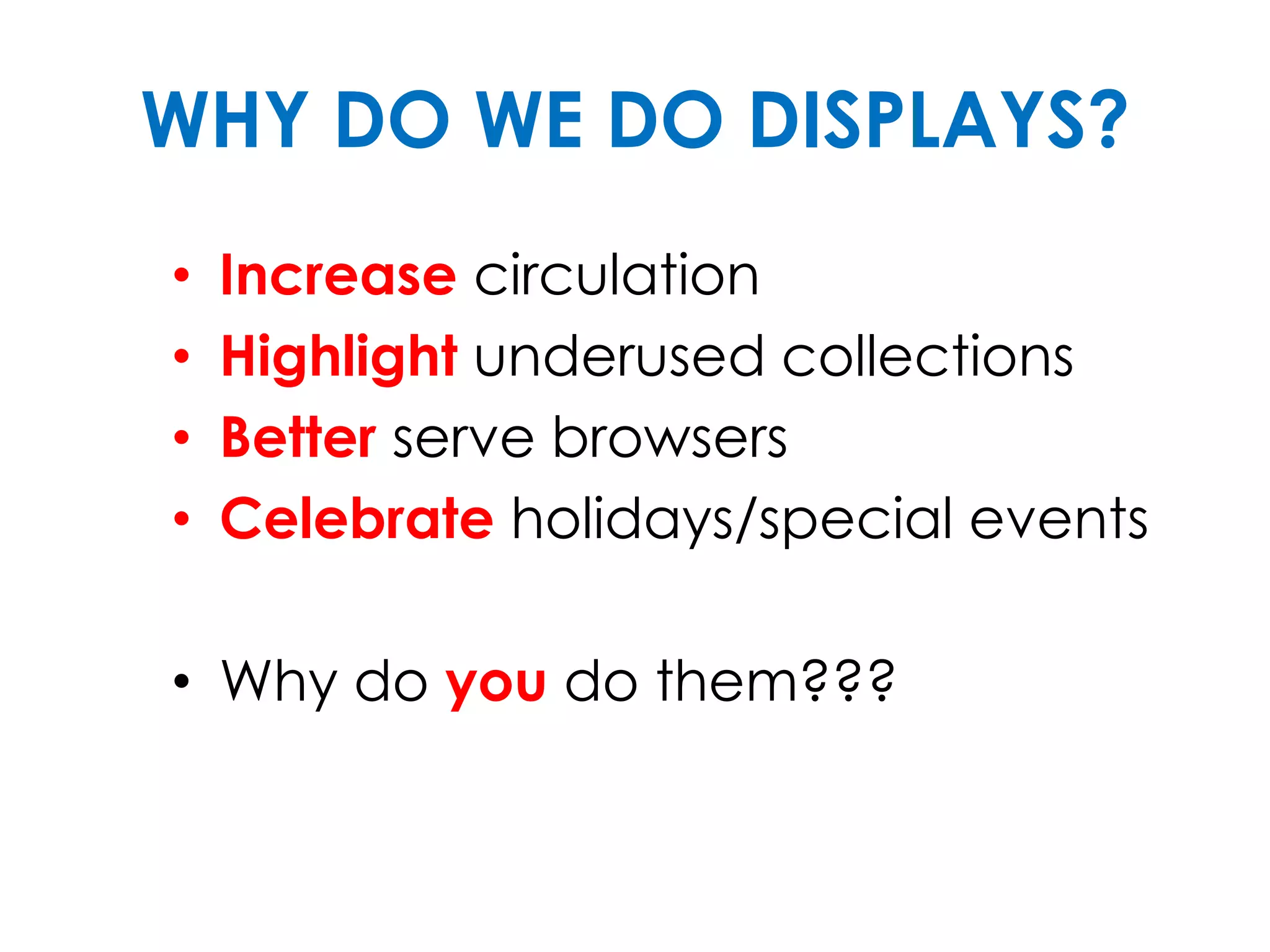 WHY DO WE DO DISPLAYS?

• Increase circulation
• Highlight underused collections
• Better serve browsers
• Celebrate holidays/special events

• Why do you do them???